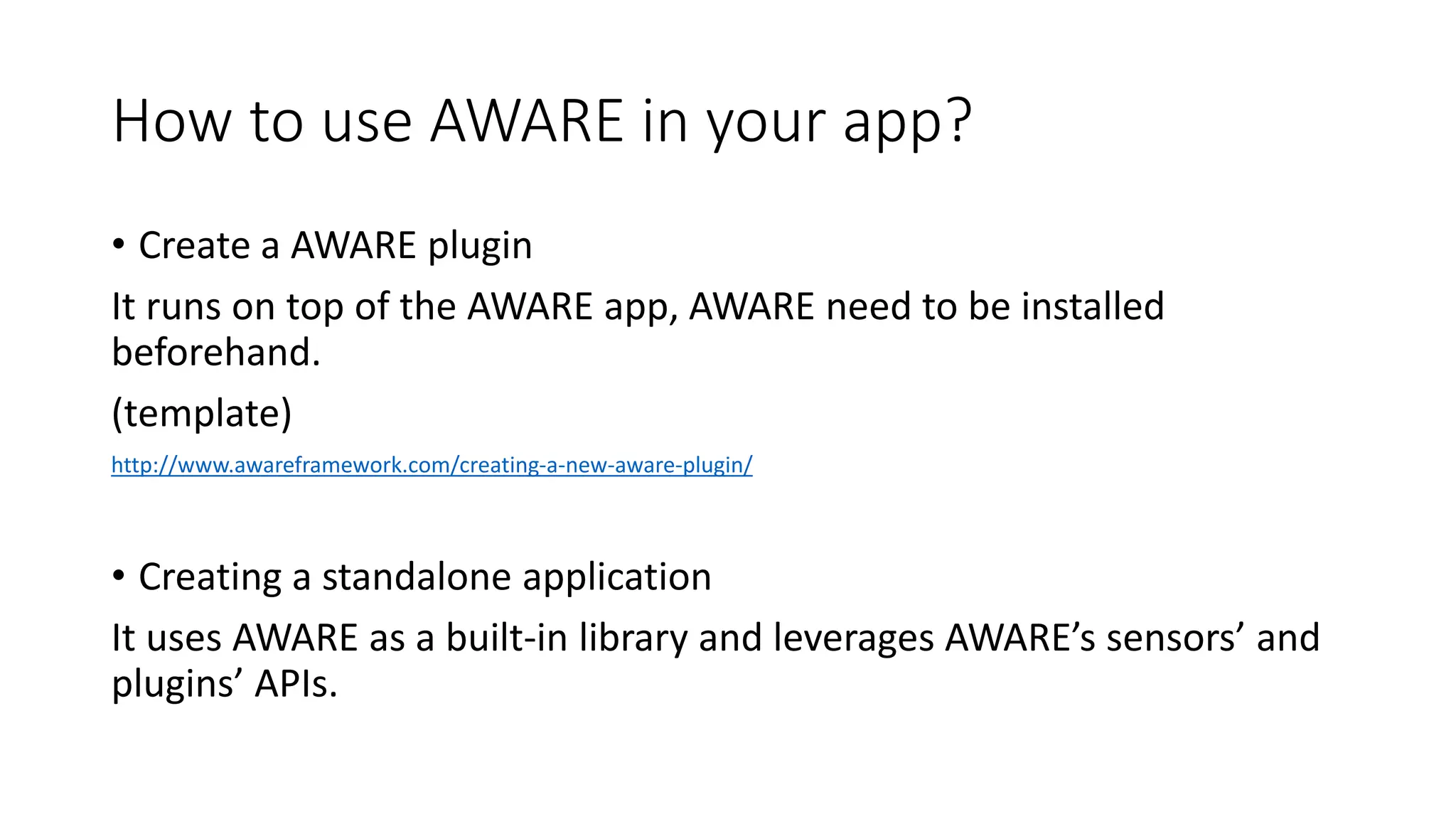 How to use AWARE in your app?

• Create a AWARE plugin

It runs on top of the AWARE app, AWARE need to be installed beforehand.

(template)

http://www.awareframework.com/creating-a-new-aware-plugin/

• Creating a standalone application

It uses AWARE as a built-in library and leverages AWARE’s sensors’ and plugins’ APIs.